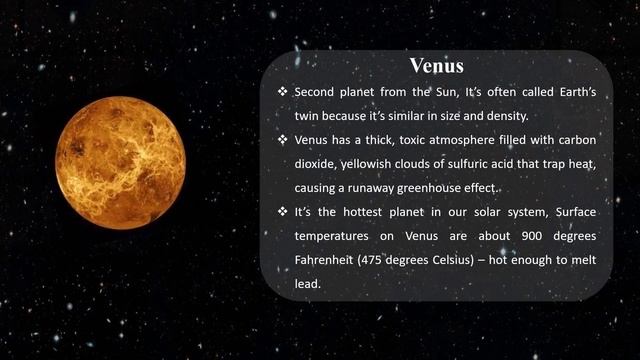 Venus

❖ Second planet from the Sun, It's often called Earth's twin because it's similar in size and density.

❖ Venus has a thick, toxic atmosphere filled with carbon dioxide, yellowish clouds of sulfuric acid that trap heat, causing a runaway greenhouse effect.

❖ It's the hottest planet in our solar system, Surface temperatures on Venus are about 900 degrees Fahrenheit (475 degrees Celsius) – hot enough to melt lead.